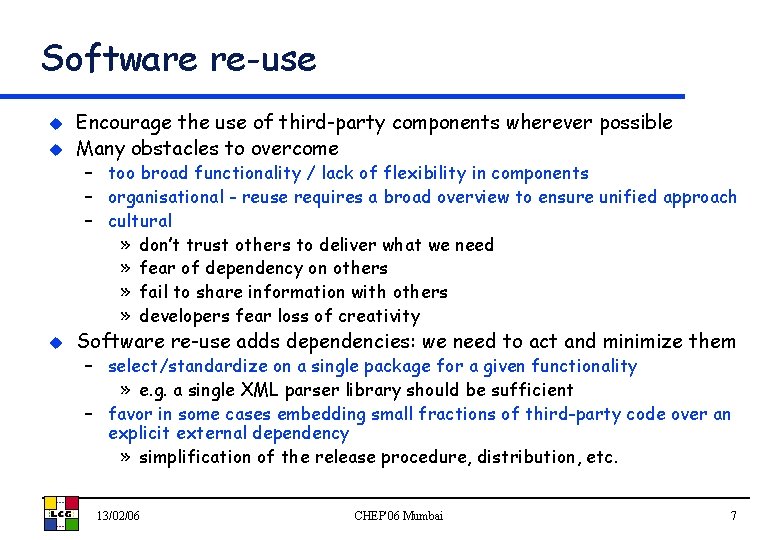 Software re-use

Encourage the use of third-party components wherever possible

Many obstacles to overcome

– too broad functionality / lack of flexibility in components

– organisational - reuse requires a broad overview to ensure unified approach

– cultural

» don't trust others to deliver what we need

» fear of dependency on others

» fail to share information with others

» developers fear loss of creativity

Software re-use adds dependencies: we need to act and minimize them

– select/standardize on a single package for a given functionality

» e.g. a single XML parser library should be sufficient

– favor in some cases embedding small fractions of third-party code over an explicit external dependency

» simplification of the release procedure, distribution, etc.

LCG

13/02/06

CHEP'06 Mumbai

7